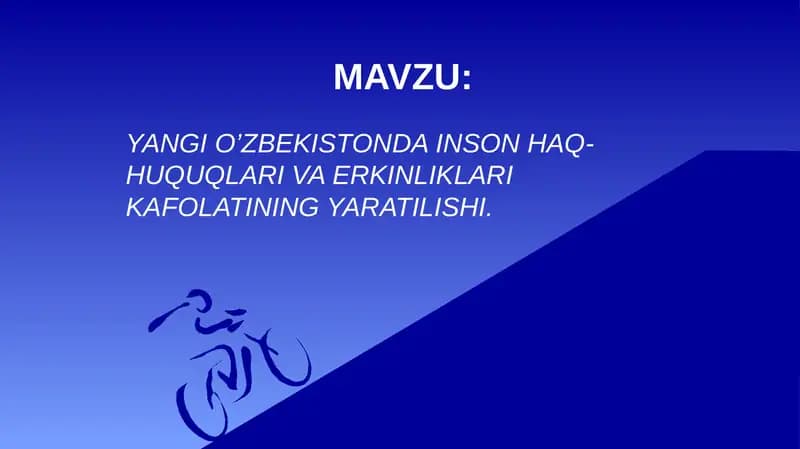 MAVZU:

YANGI O’ZBEKISTONDA INSON HAQ-HUQUQLARI VA ERKINLIKLARI KAFOLATINING YARATILISHI.